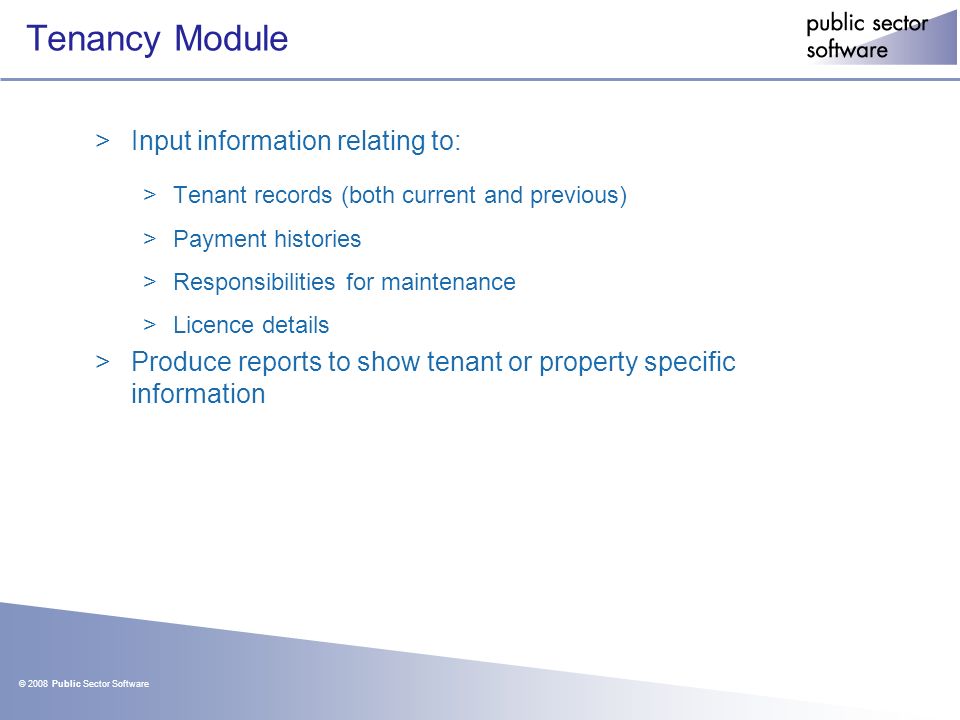 Tenancy Module

public sector software

> Input information relating to:

> Tenant records (both current and previous)

> Payment histories

> Responsibilities for maintenance

> Licence details

> Produce reports to show tenant or property specific information

© 2008 Public Sector Software